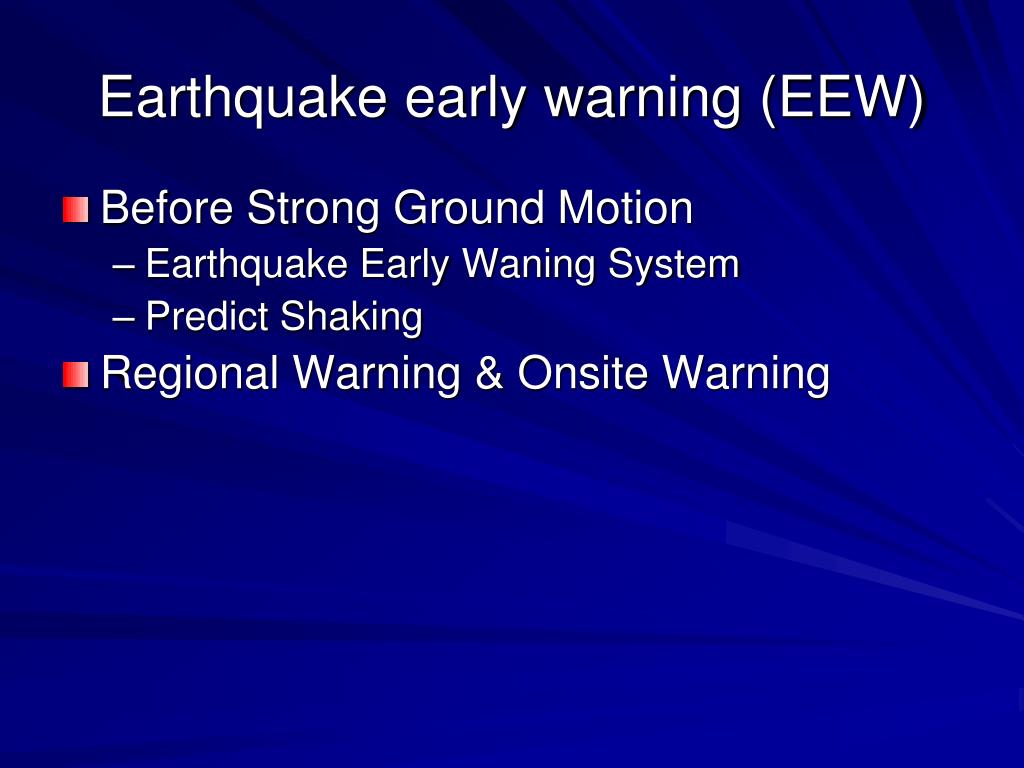 Earthquake early warning (EEW)

Before Strong Ground Motion
– Earthquake Early Waning System
– Predict Shaking

Regional Warning & Onsite Warning